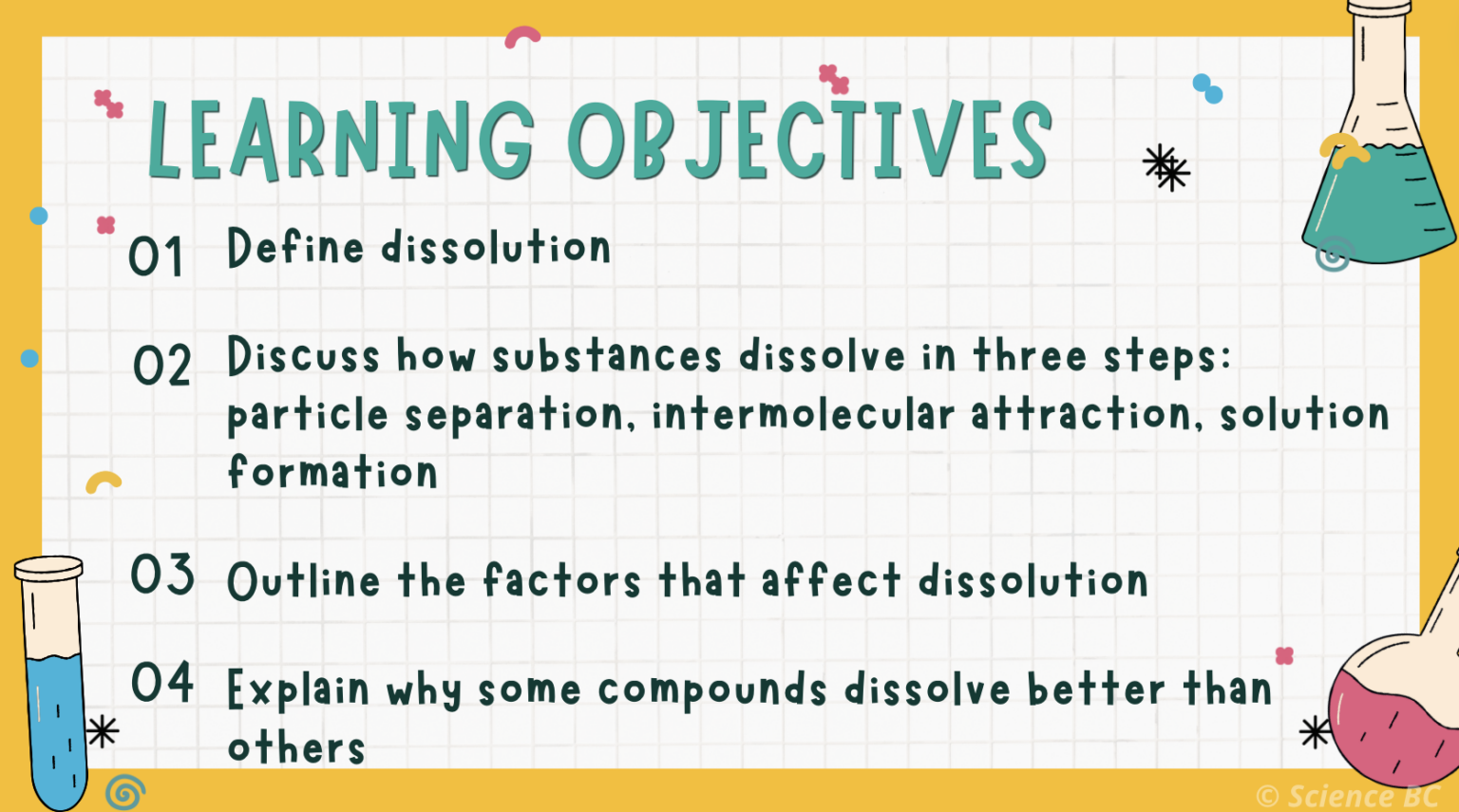 LEARNING OBJECTIVES

01 Define dissolution

02 Discuss how substances dissolve in three steps: particle separation, intermolecular attraction, solution formation

03 Outline the factors that affect dissolution

04 Explain why some compounds dissolve better than others

© Science BC